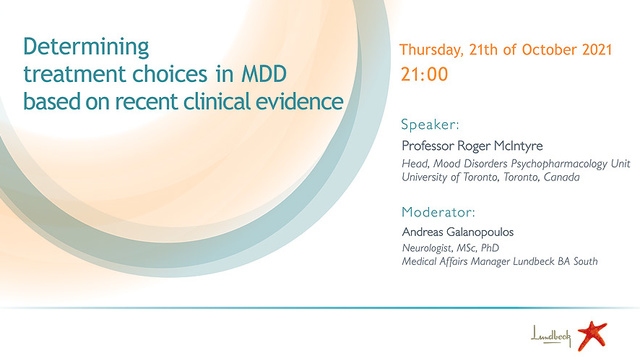 Determining treatment choices in MDD based on recent clinical evidence

Thursday, 21th of October 2021
21:00

Speaker:
Professor Roger McIntyre
Head, Mood Disorders Psychopharmacology Unit
University of Toronto, Toronto, Canada

Moderator:
Andreas Galanopoulos
Neurologist, MSc, PhD
Medical Affairs Manager Lundbeck BA South

Lundbeck